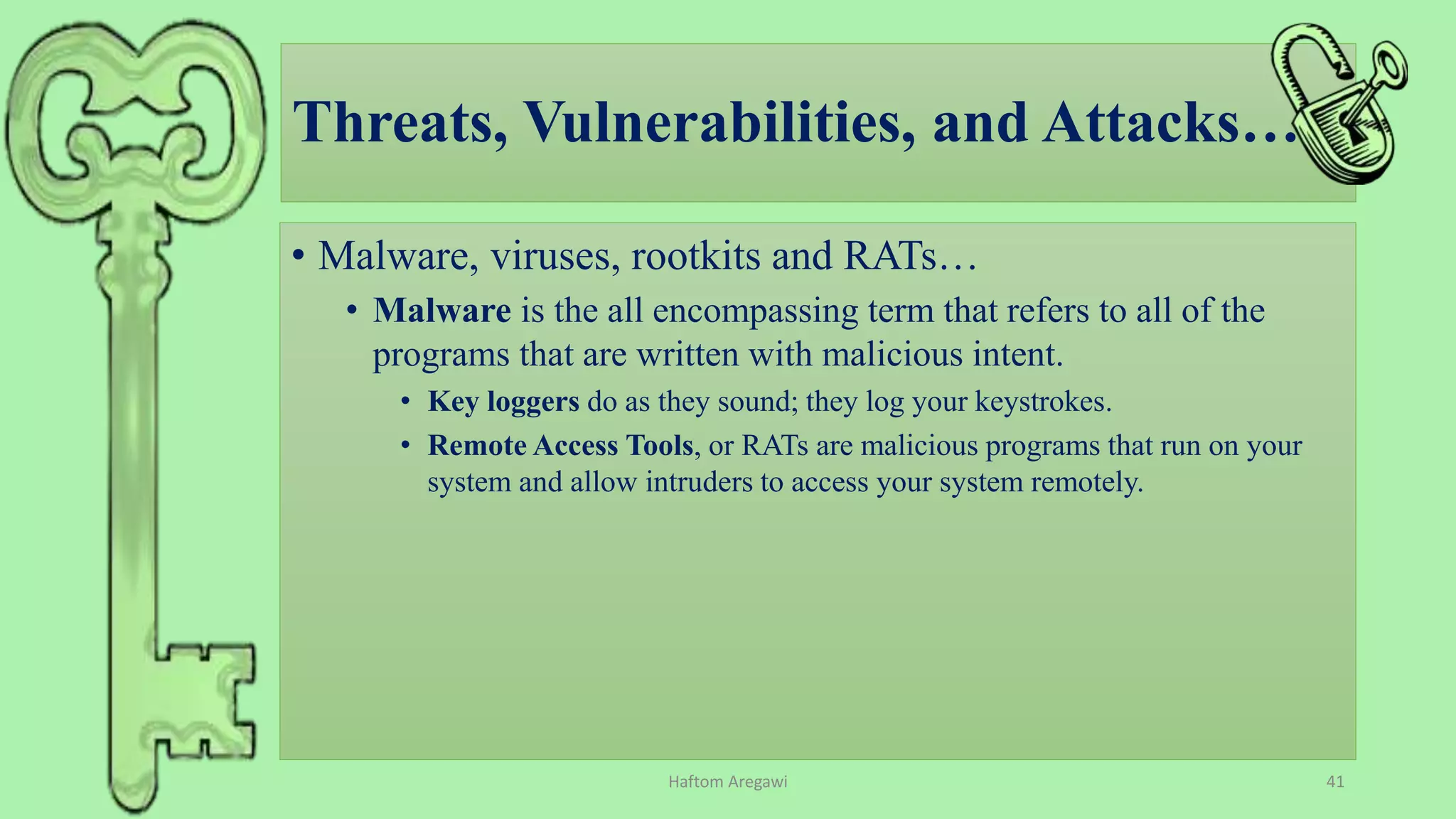 Threats, Vulnerabilities, and Attacks…

• Malware, viruses, rootkits and RATs…

• Malware is the all encompassing term that refers to all of the programs that are written with malicious intent.

• Key loggers do as they sound; they log your keystrokes.

• Remote Access Tools, or RATs are malicious programs that run on your system and allow intruders to access your system remotely.

Haftom Aregawi

41